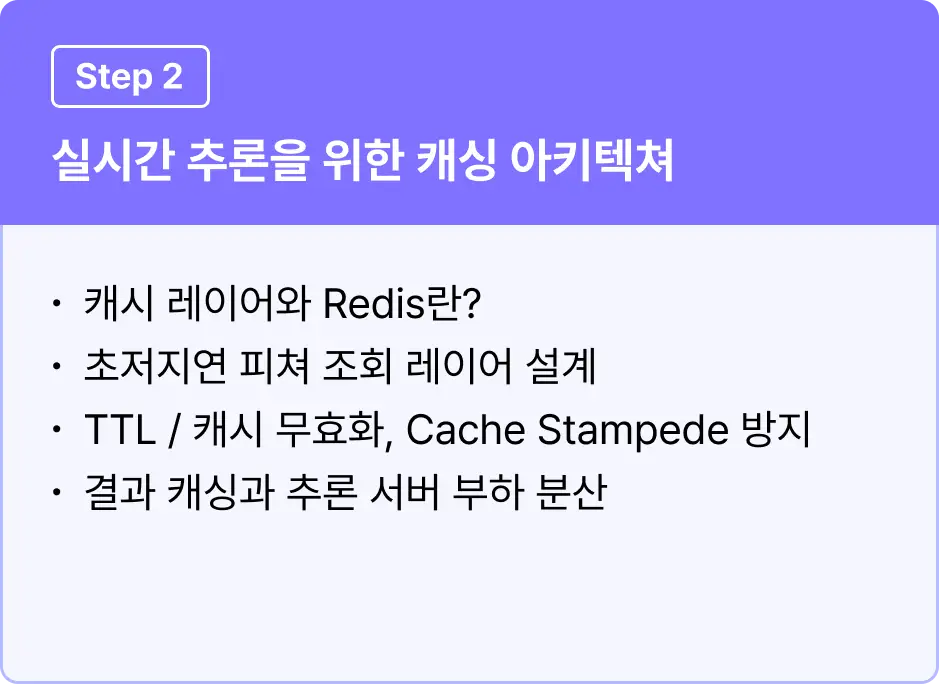 Step 2

실시간 추론을 위한 캐싱 아키텍쳐

· 캐시 레이어와 Redis란?
· 초저지연 피쳐 조회 레이어 설계
· TTL / 캐시 무효화, Cache Stampede 방지
· 결과 캐싱과 추론 서버 부하 분산